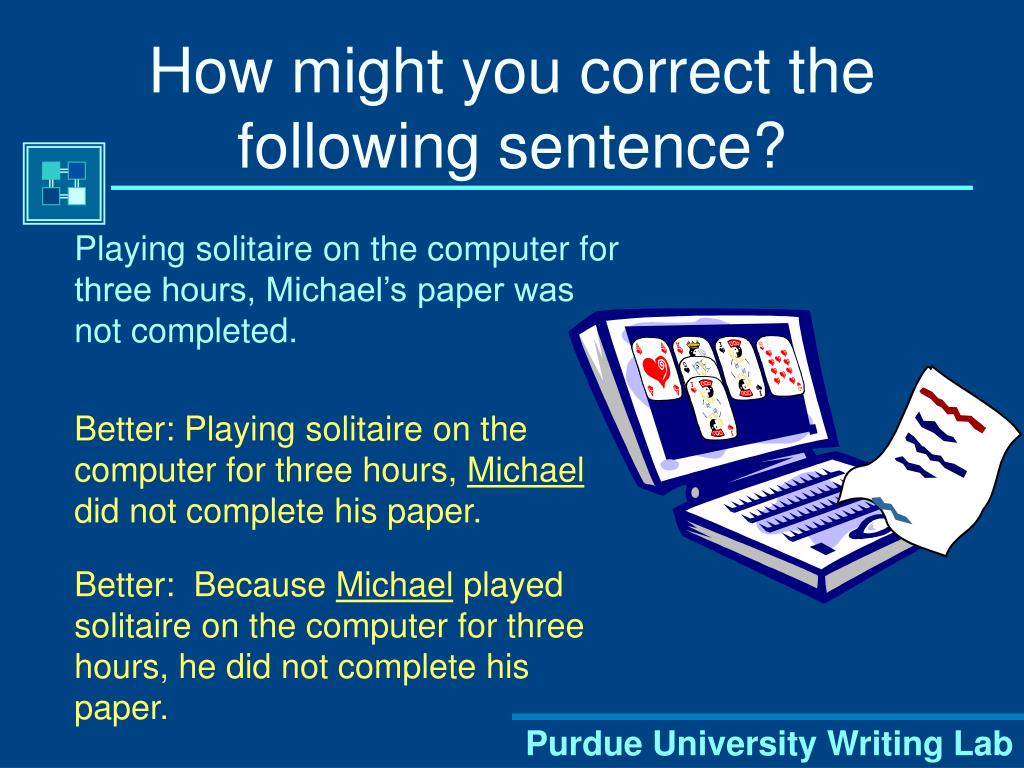 How might you correct the following sentence?

Playing solitaire on the computer for three hours, Michael’s paper was not completed.

Better: Playing solitaire on the computer for three hours, Michael did not complete his paper.

Better: Because Michael played solitaire on the computer for three hours, he did not complete his paper.

Purdue University Writing Lab